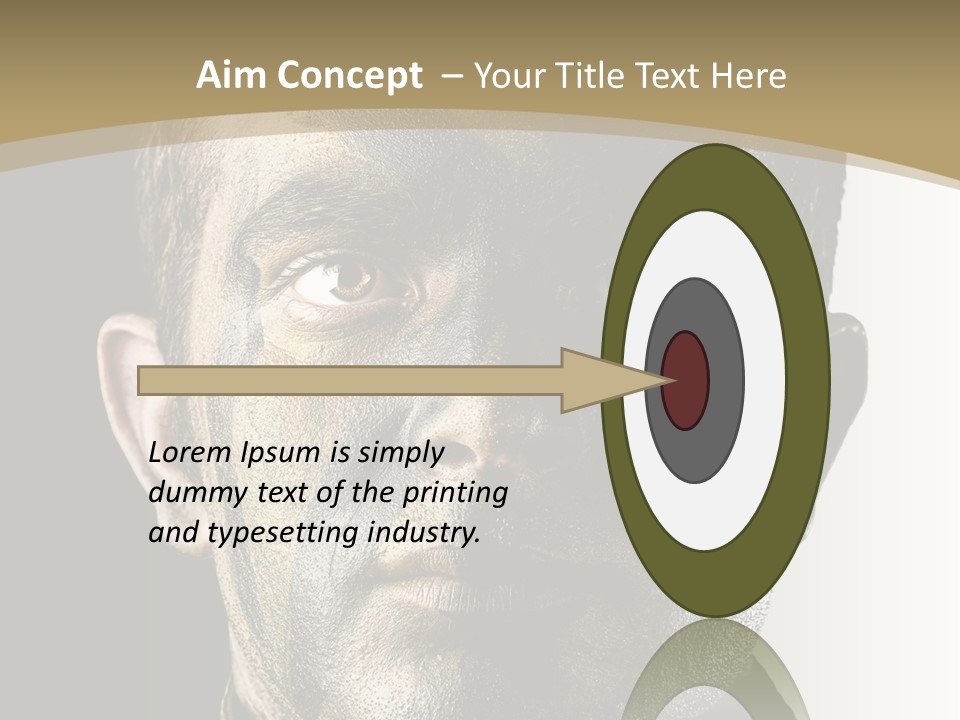 Aim Concept – Your Title Text Here

Lorem Ipsum is simply dummy text of the printing and typesetting industry.